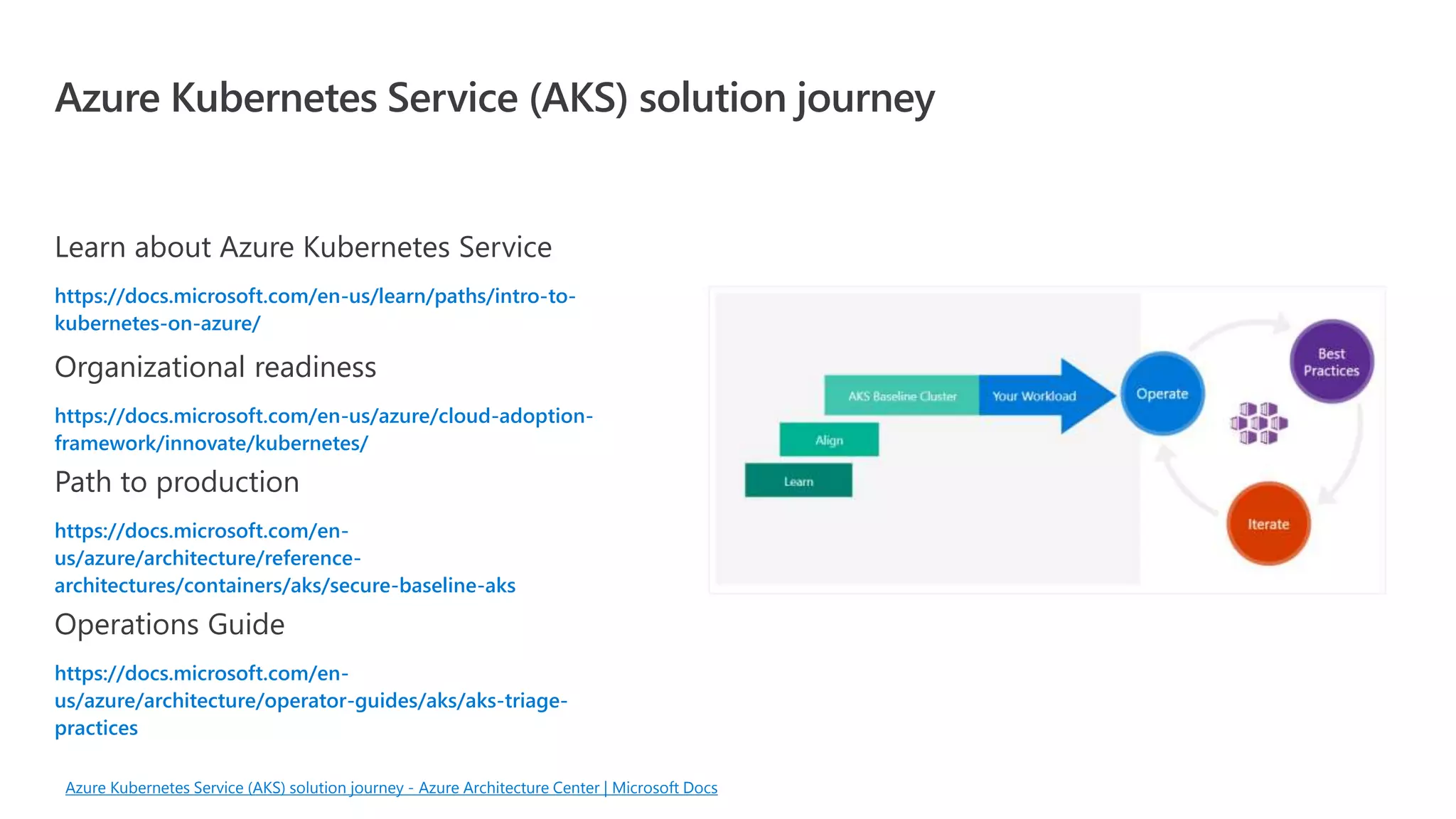 Azure Kubernetes Service (AKS) solution journey

Learn about Azure Kubernetes Service

https://docs.microsoft.com/en-us/learn/paths/intro-to-kubernetes-on-azure/

Organizational readiness

https://docs.microsoft.com/en-us/azure/cloud-adoption-framework/innovate/kubernetes/

Path to production

https://docs.microsoft.com/en-us/azure/architecture/reference-architectures/containers/aks/secure-baseline-aks

Operations Guide

https://docs.microsoft.com/en-us/azure/architecture/operator-guides/aks/aks-triage-practices

AKS Baseline Cluster
Your Workload
Align
Learn
Operate
Best Practices
Iterate

Azure Kubernetes Service (AKS) solution journey - Azure Architecture Center | Microsoft Docs